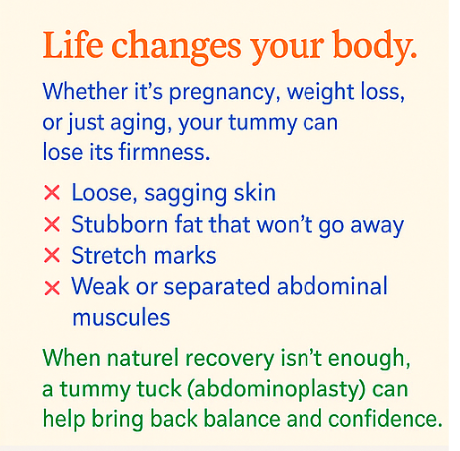 Life changes your body.

Whether it's pregnancy, weight loss, or just aging, your tummy can lose its firmness.

× Loose, sagging skin
× Stubborn fat that won't go away
× Stretch marks
× Weak or separated abdominal muscules

When naturel recovery isn't enough, a tummy tuck (abdominoplasty) can help bring back balance and confidence.